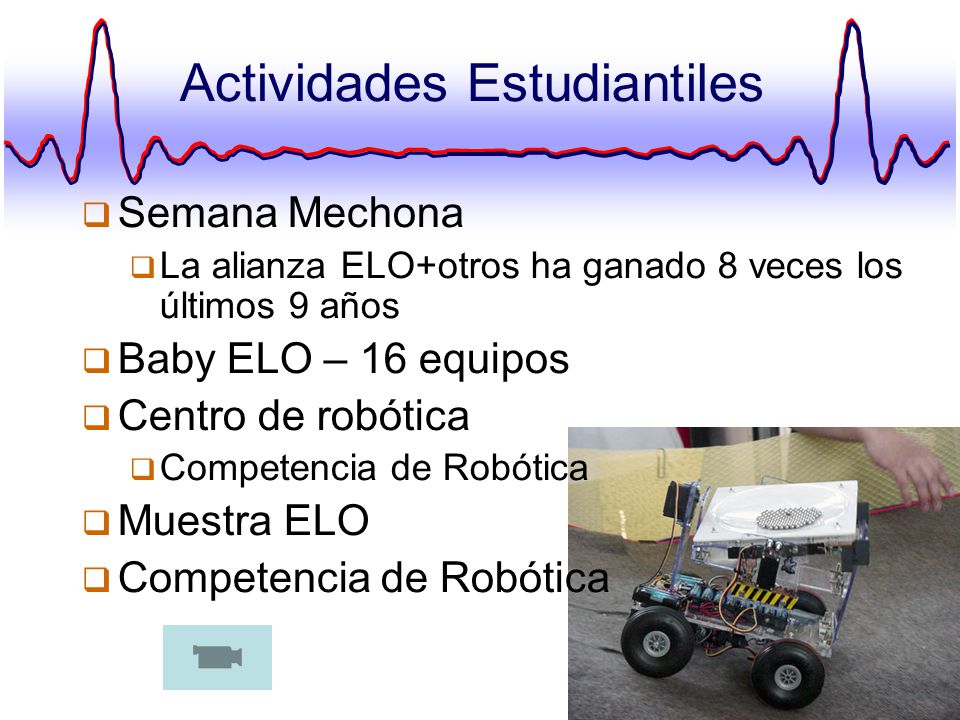 Actividades Estudiantiles

Semana Mechona

La alianza ELO+otros ha ganado 8 veces los últimos 9 años

Baby ELO – 16 equipos

Centro de robótica

Competencia de Robótica

Muestra ELO

Competencia de Robótica